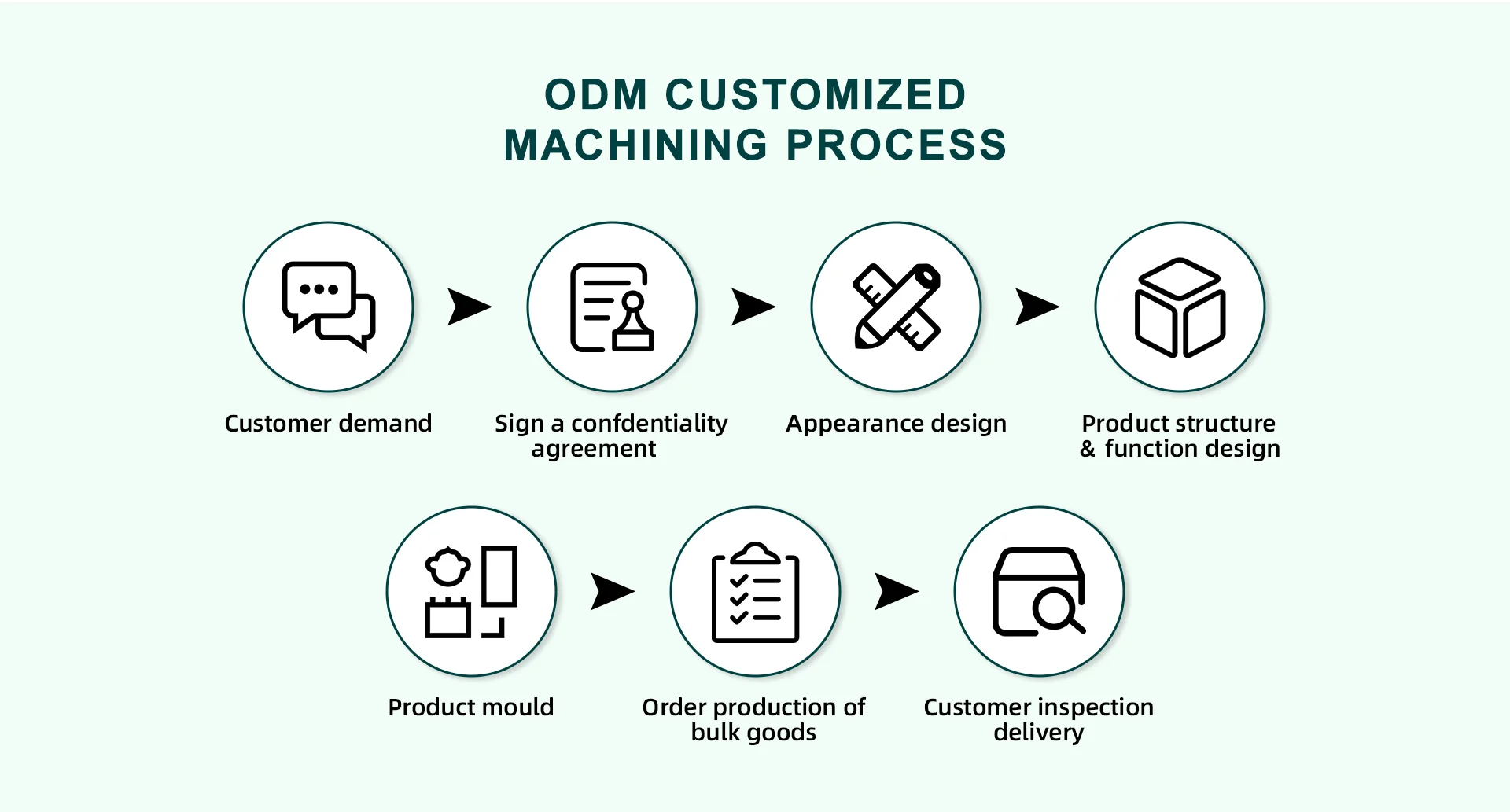 ODM CUSTOMIZED
MACHINING PROCESS

Customer demand

Sign a confdentiality agreement

Appearance design

Product structure & function design

Product mould

Order production of bulk goods

Customer inspection delivery